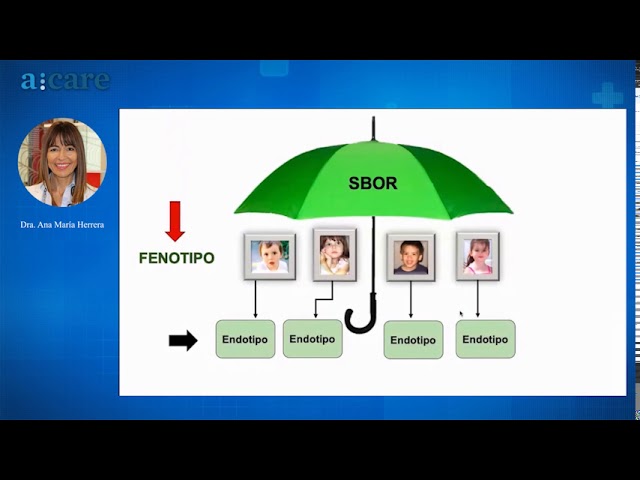 a:care

Dra. Ana María Herrera

SBOR

FENOTIPO

Endotipo

Endotipo

Endotipo

Endotipo